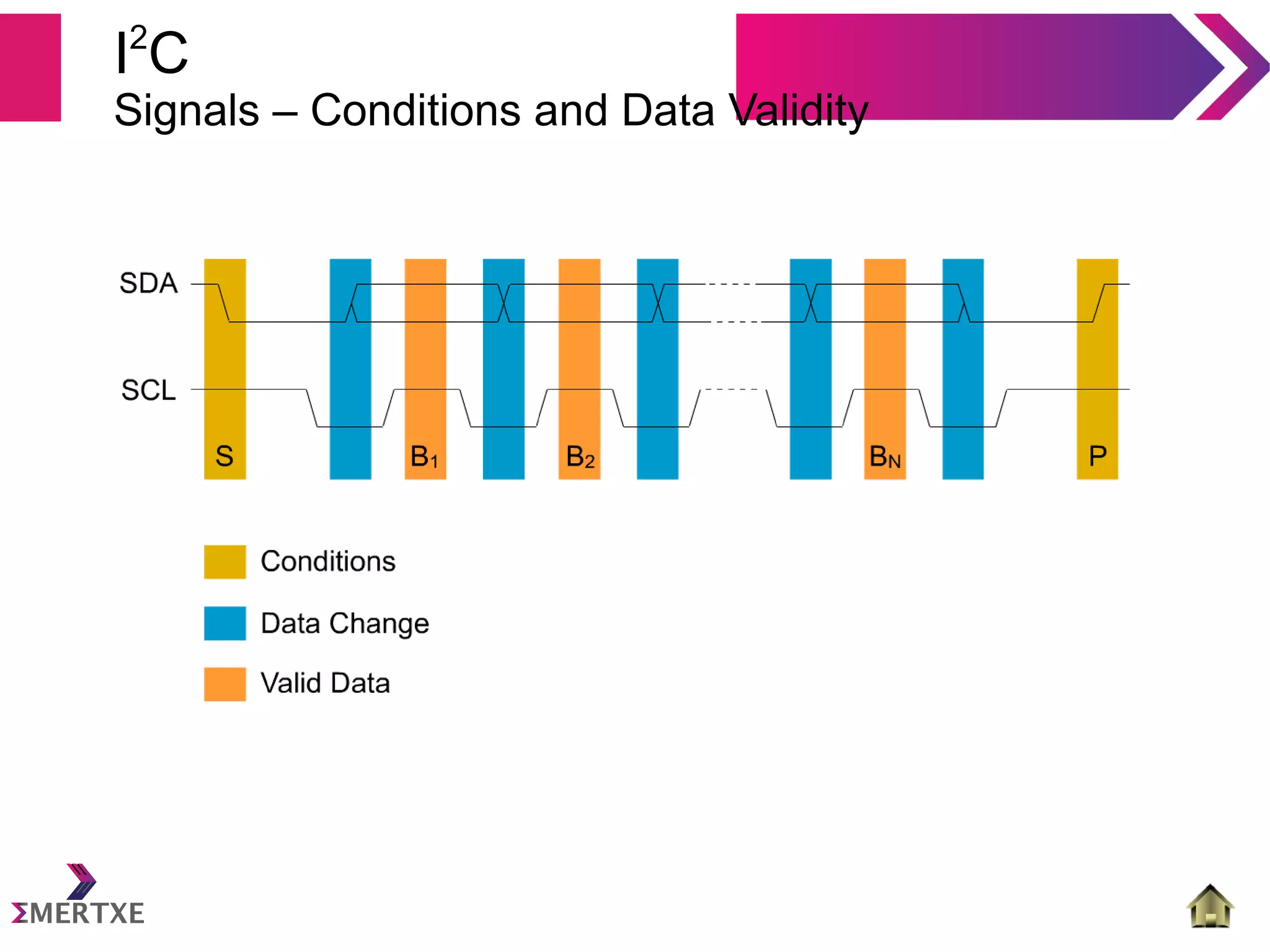 $I^2C$
Signals – Conditions and Data Validity

SDA
SCL
S
$B_1$
$B_2$
$B_N$
P

Conditions
Data Change
Valid Data

ΣMERTXE